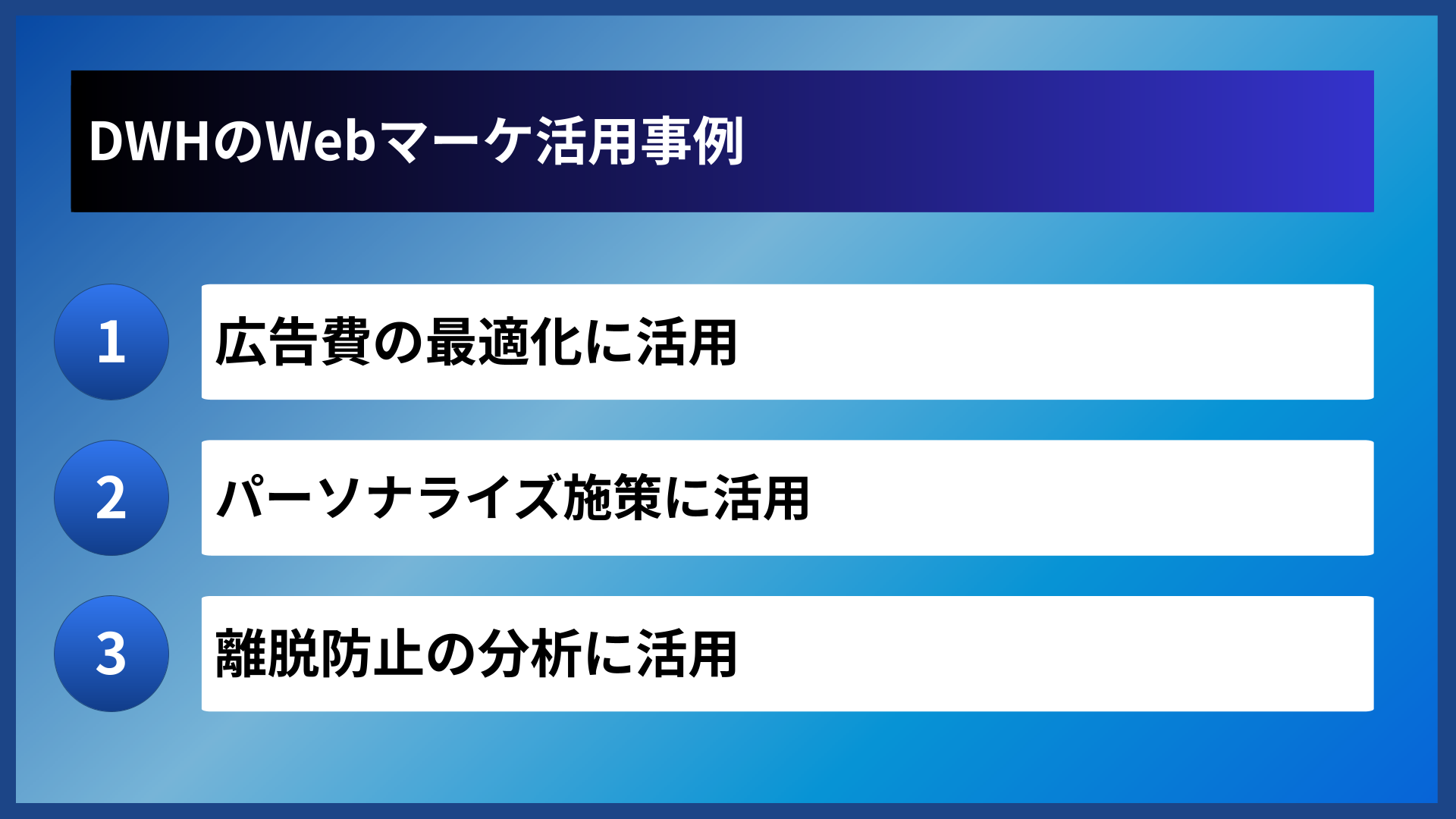 DWHのWebマーケ活用事例

1
広告費の最適化に活用

2
パーソナライズ施策に活用

3
離脱防止の分析に活用